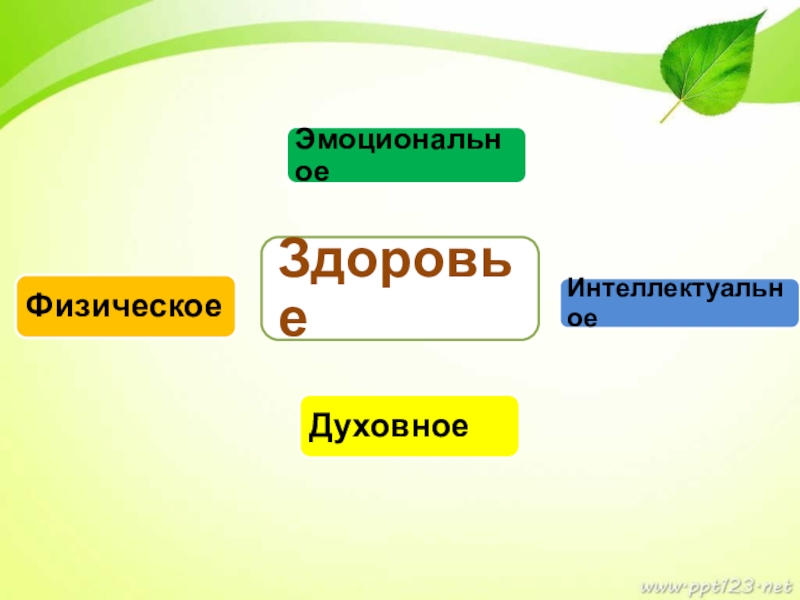 Эмоциональное

Физическое

Здоровье

Интеллектуальное

Духовное

www.ppt123.net